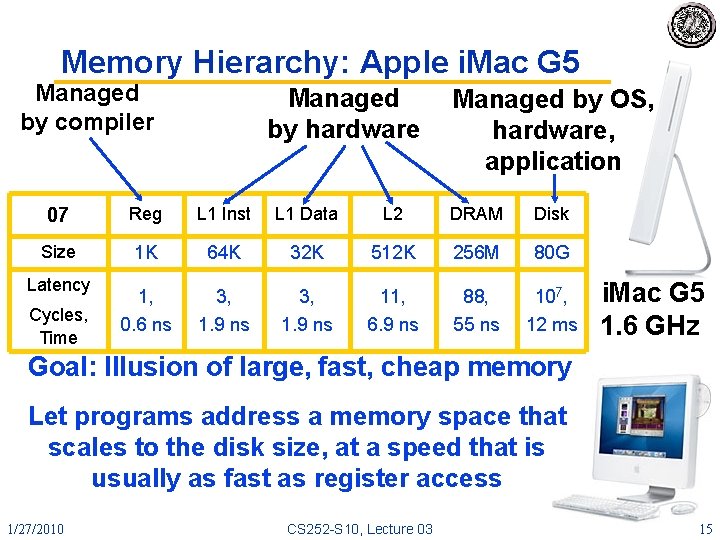 Memory Hierarchy: Apple iMac G5

Managed by compiler

Managed by hardware

Managed by OS, hardware, application

| 07 | Reg | L1 Inst | L1 Data | L2 | DRAM | Disk |
|---|---|---|---|---|---|---|
| Size | 1K | 64K | 32K | 512K | 256M | 80G |
| Latency Cycles, Time | 1, 0.6 ns | 3, 1.9 ns | 3, 1.9 ns | 11, 6.9 ns | 88, 55 ns | $10^7$, 12 ms |

iMac G5 1.6 GHz

Goal: Illusion of large, fast, cheap memory

Let programs address a memory space that scales to the disk size, at a speed that is usually as fast as register access

1/27/2010

CS252-S10, Lecture 03

15